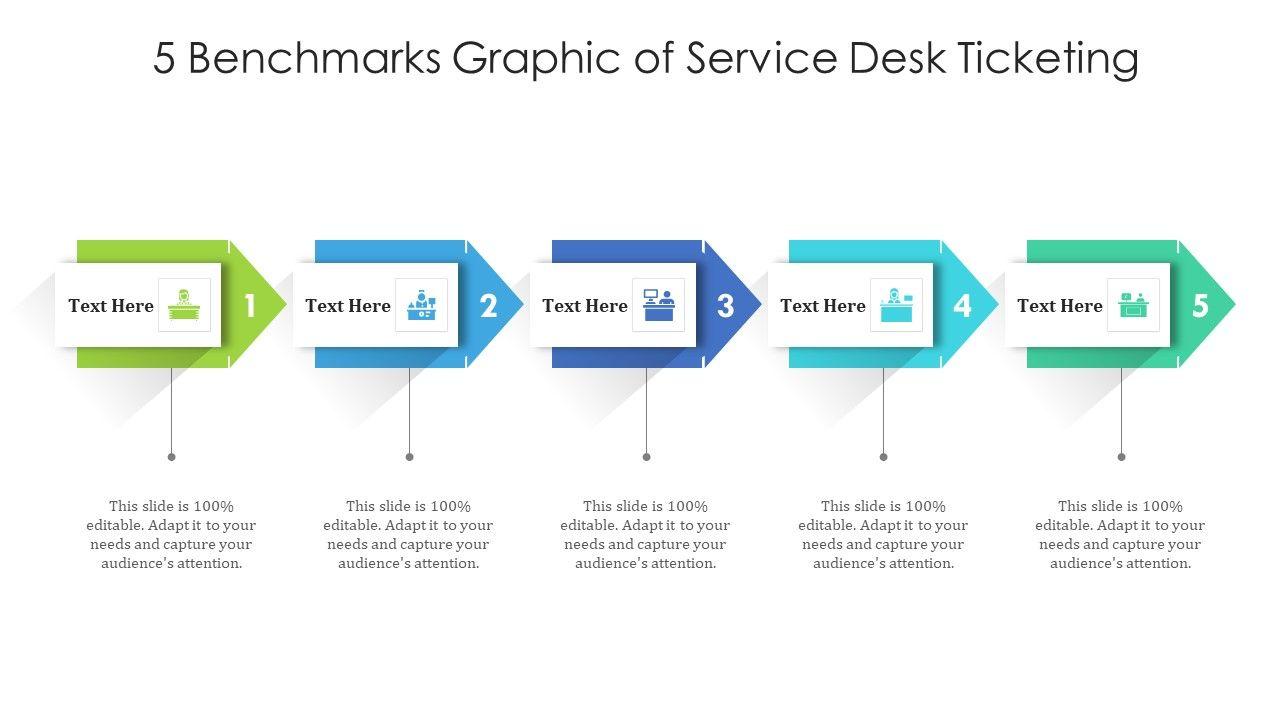 5 Benchmarks Graphic of Service Desk Ticketing

Text Here 1

Text Here 2

Text Here 3

Text Here 4

Text Here 5

This slide is 100% editable. Adapt it to your needs and capture your audience's attention.

This slide is 100% editable. Adapt it to your needs and capture your audience's attention.

This slide is 100% editable. Adapt it to your needs and capture your audience's attention.

This slide is 100% editable. Adapt it to your needs and capture your audience's attention.

This slide is 100% editable. Adapt it to your needs and capture your audience's attention.